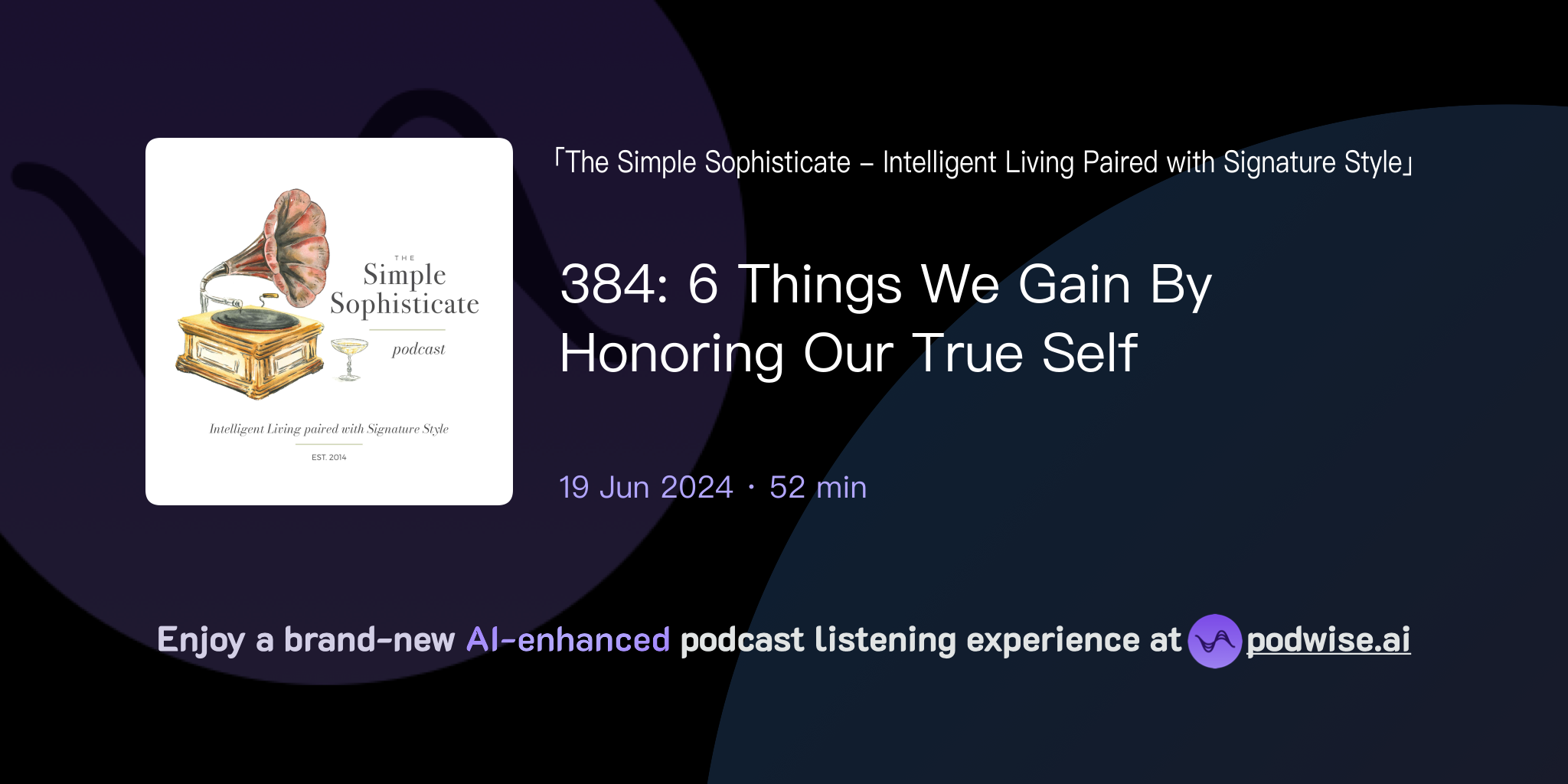 THE
Simple
Sophisticate
podcast

Intelligent Living paired with Signature Style

EST. 2014

「The Simple Sophisticate – Intelligent Living Paired with Signature Style」

384: 6 Things We Gain By Honoring Our True Self

19 Jun 2024 · 52 min

Enjoy a brand-new AI-enhanced podcast listening experience at podwise.ai